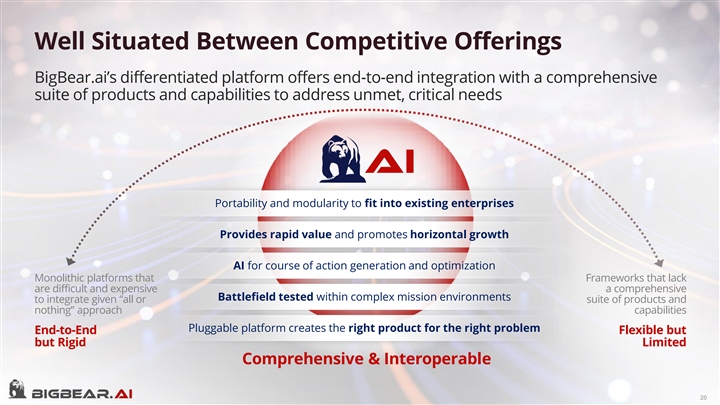 Well Situated Between Competitive Offerings

BigBear.ai's differentiated platform offers end-to-end integration with a comprehensive suite of products and capabilities to address unmet, critical needs

AI

Portability and modularity to fit into existing enterprises

Provides rapid value and promotes horizontal growth

AI for course of action generation and optimization

Battlefield tested within complex mission environments

Pluggable platform creates the right product for the right problem

Comprehensive & Interoperable

Monolithic platforms that are difficult and expensive to integrate given "all or nothing" approach

End-to-End but Rigid

Frameworks that lack a comprehensive suite of products and capabilities

Flexible but Limited

BIGBEAR.AI

20